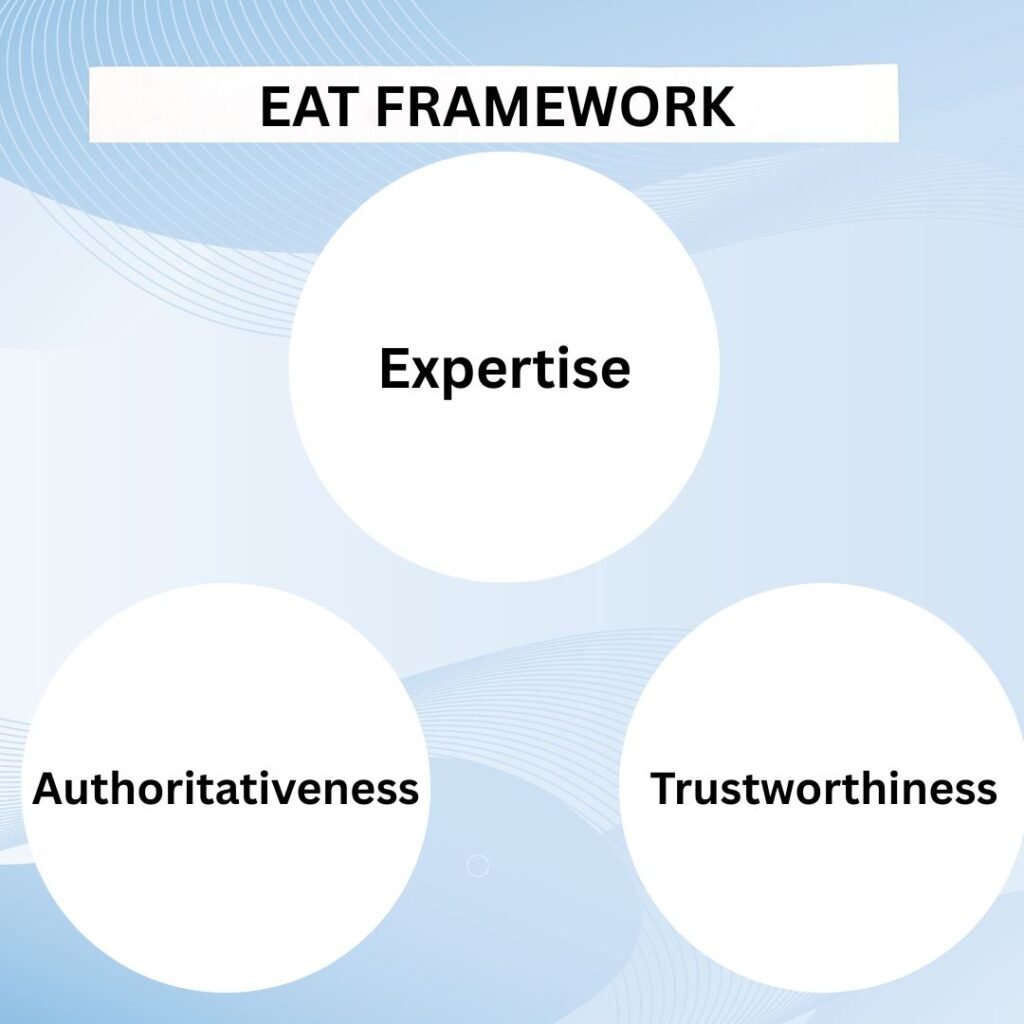 EAT FRAMEWORK

Expertise

Authoritativeness

Trustworthiness